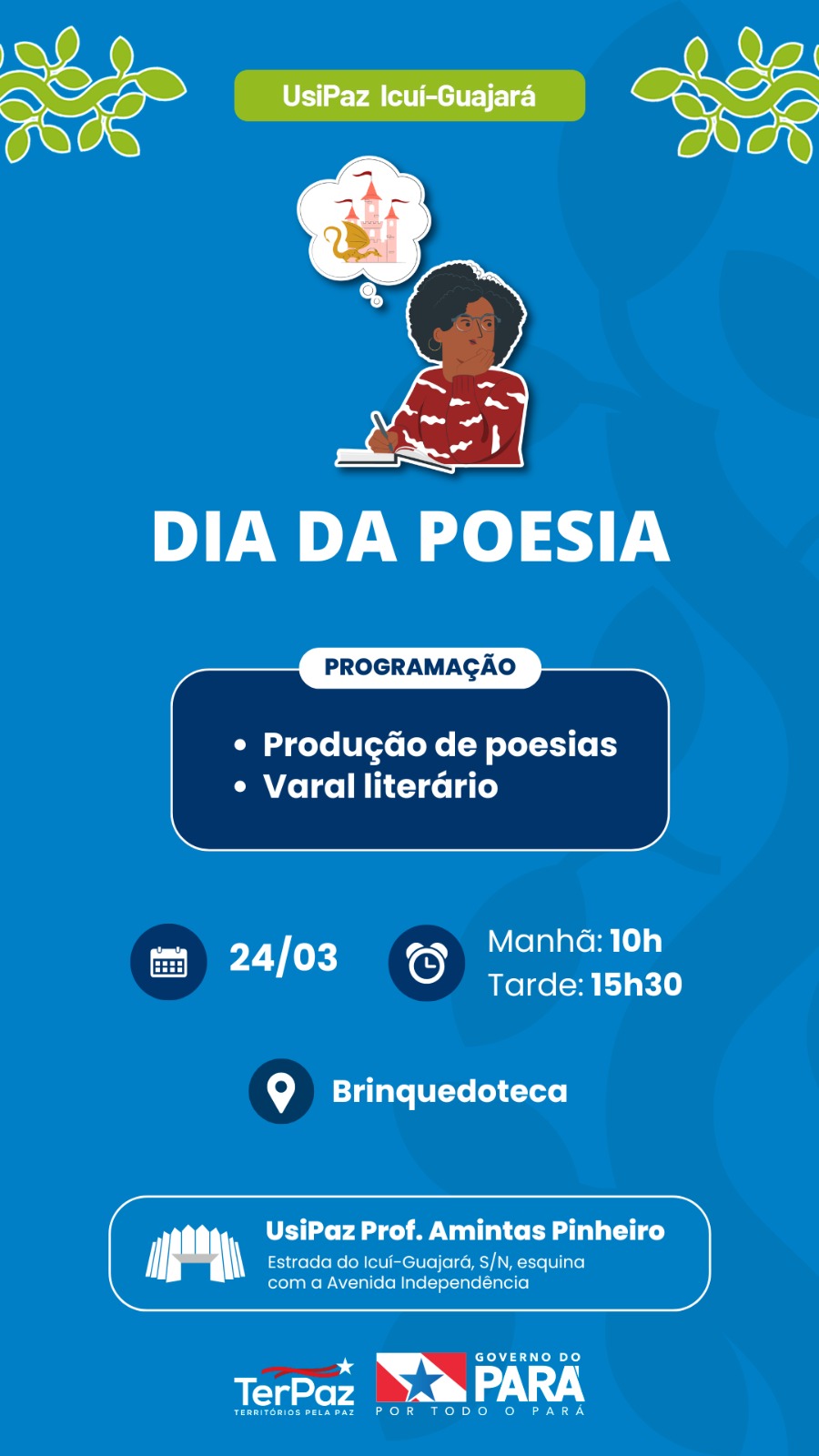 UsiPaz Icuí-Guajará

DIA DA POESIA

PROGRAMAÇÃO

• Produção de poesias
• Varal literário

24/03

Manhã: 10h
Tarde: 15h30

Brinquedoteca

UsiPaz Prof. Amintas Pinheiro
Estrada do Icuí-Guajará, S/N, esquina com a Avenida Independência

TerPaz
TERRITÓRIOS PELA PAZ

GOVERNO DO
PARÁ
POR TODO O PARÁ